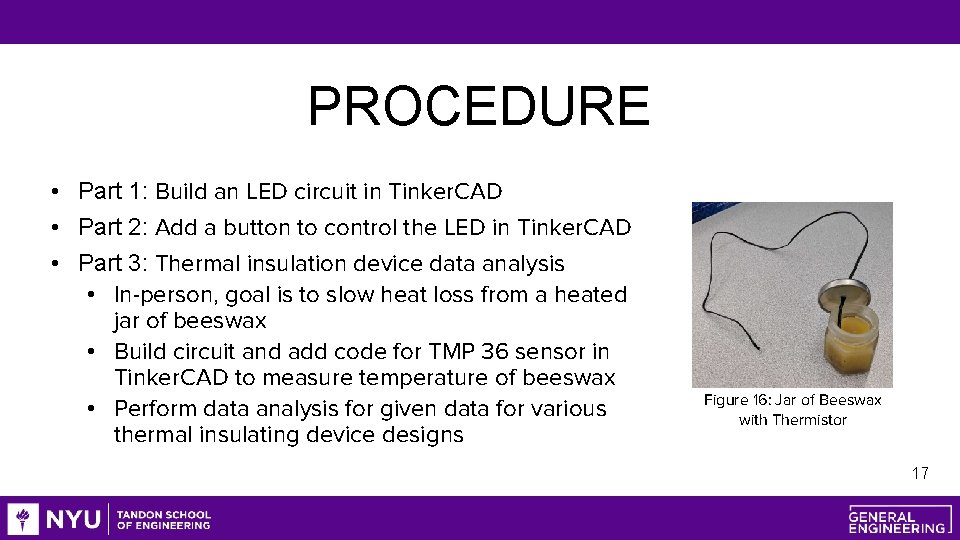 PROCEDURE

• Part 1: Build an LED circuit in TinkerCAD
• Part 2: Add a button to control the LED in TinkerCAD
• Part 3: Thermal insulation device data analysis
  • In-person, goal is to slow heat loss from a heated jar of beeswax
  • Build circuit and add code for TMP 36 sensor in TinkerCAD to measure temperature of beeswax
  • Perform data analysis for given data for various thermal insulating device designs

Figure 16: Jar of Beeswax with Thermistor

17

NYU TANDON SCHOOL OF ENGINEERING

GENERAL ENGINEERING